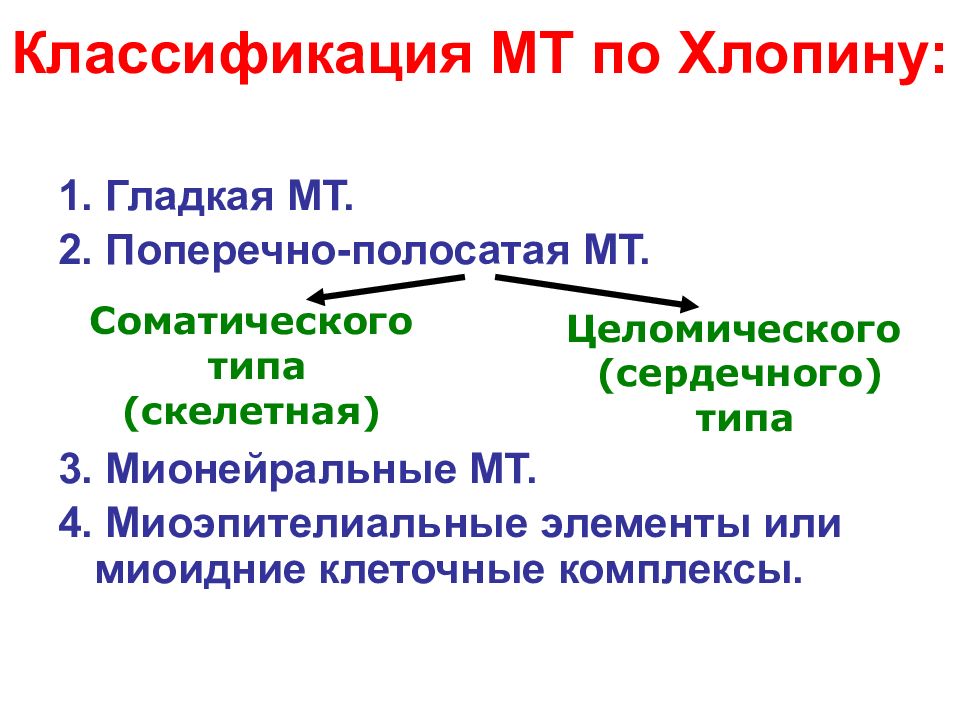 Классификация МТ по Хлопину:

1. Гладкая МТ.
2. Поперечно-полосатая МТ.

Соматического типа (скелетная)

Целомического (сердечного) типа

3. Мионейральные МТ.
4. Миоэпителиальные элементы или миоидние клеточные комплексы.